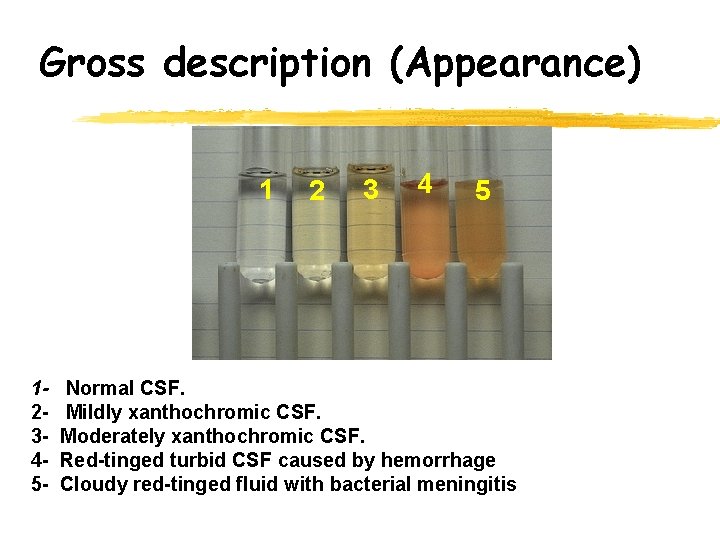 Gross description (Appearance)

1 2 3 4 5

1- Normal CSF.
2- Mildly xanthochromic CSF.
3- Moderately xanthochromic CSF.
4- Red-tinged turbid CSF caused by hemorrhage
5- Cloudy red-tinged fluid with bacterial meningitis